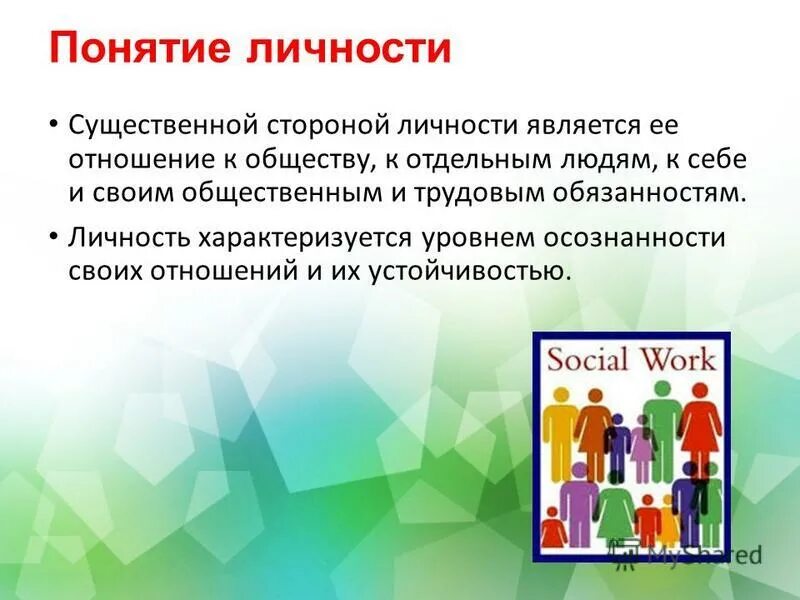 Понятие личности

• Существенной стороной личности является ее отношение к обществу, к отдельным людям, к себе и своим общественным и трудовым обязанностям.

• Личность характеризуется уровнем осознанности своих отношений и их устойчивостью.

Social Work

MyShared